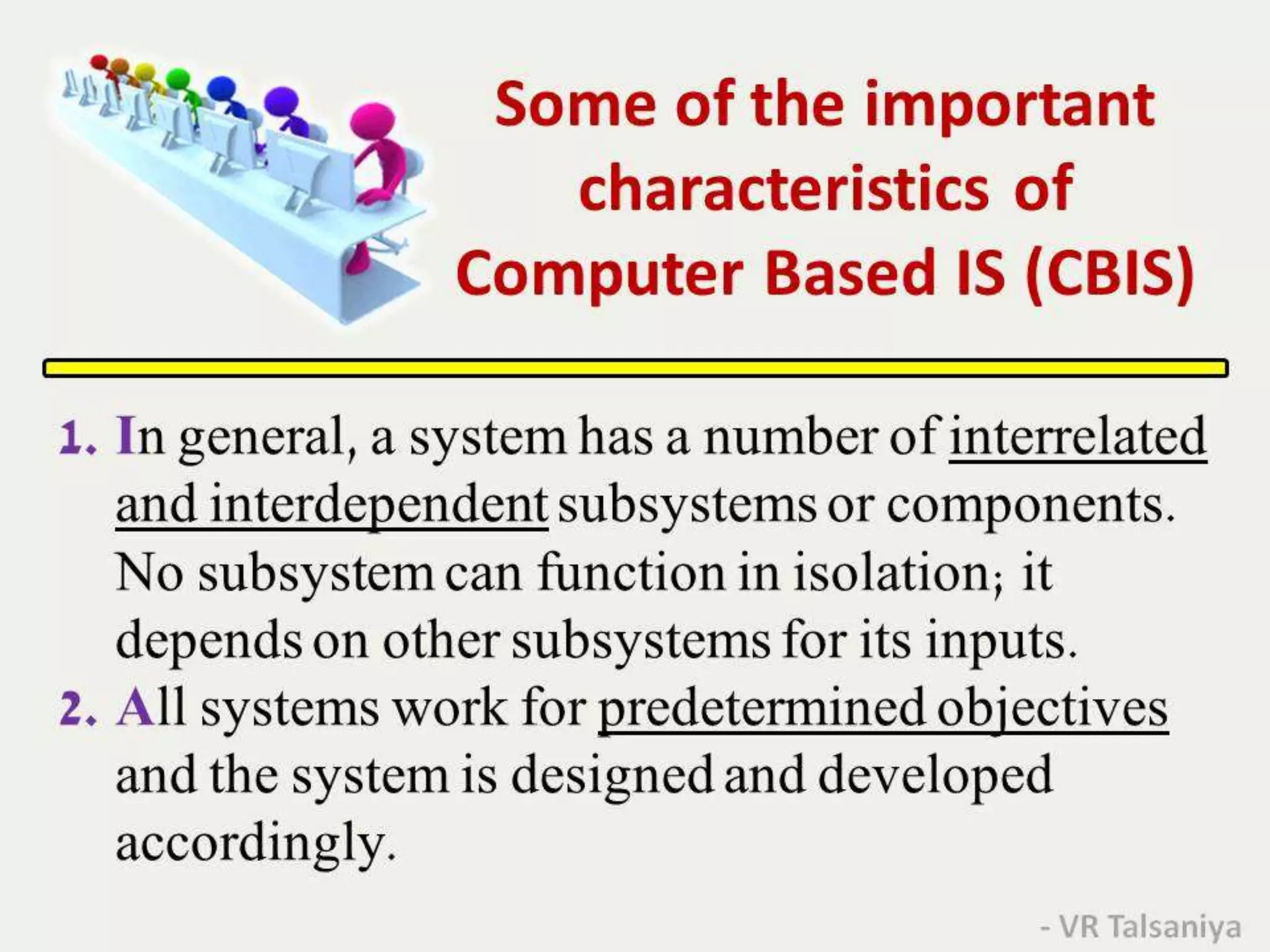 Some of the important characteristics of Computer Based IS (CBIS)

1. In general, a system has a number of interrelated and interdependent subsystems or components. No subsystem can function in isolation; it depends on other subsystems for its inputs.
2. All systems work for predetermined objectives and the system is designed and developed accordingly.

- VR Talsaniya